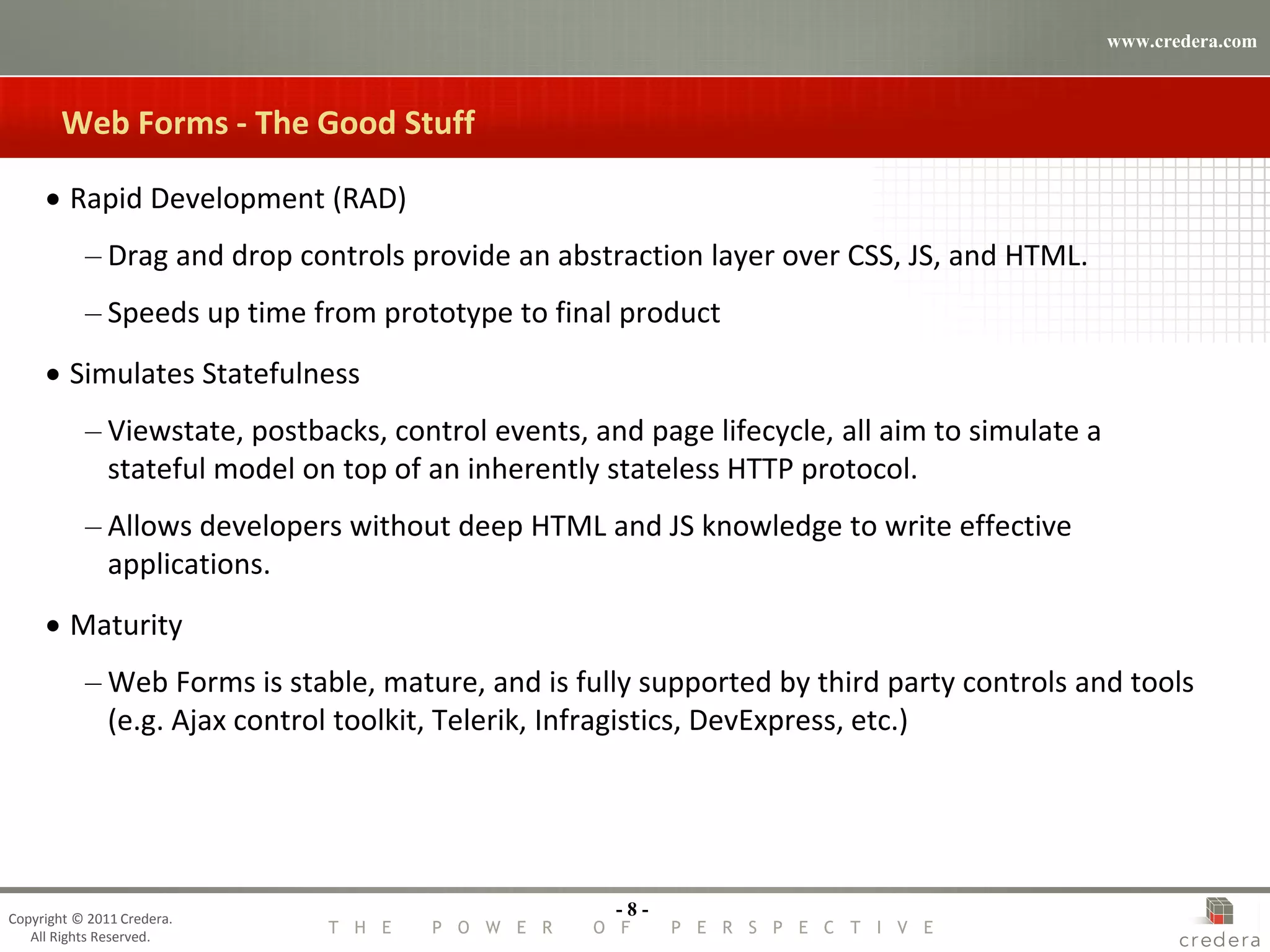 www.credera.com

Web Forms - The Good Stuff

• Rapid Development (RAD)

– Drag and drop controls provide an abstraction layer over CSS, JS, and HTML.

– Speeds up time from prototype to final product

• Simulates Statefulness

– Viewstate, postbacks, control events, and page lifecycle, all aim to simulate a stateful model on top of an inherently stateless HTTP protocol.

– Allows developers without deep HTML and JS knowledge to write effective applications.

• Maturity

– Web Forms is stable, mature, and is fully supported by third party controls and tools (e.g. Ajax control toolkit, Telerik, Infragistics, DevExpress, etc.)

Copyright © 2011 Credera. All Rights Reserved.

- 8 -

THE POWER OF PERSPECTIVE

credera